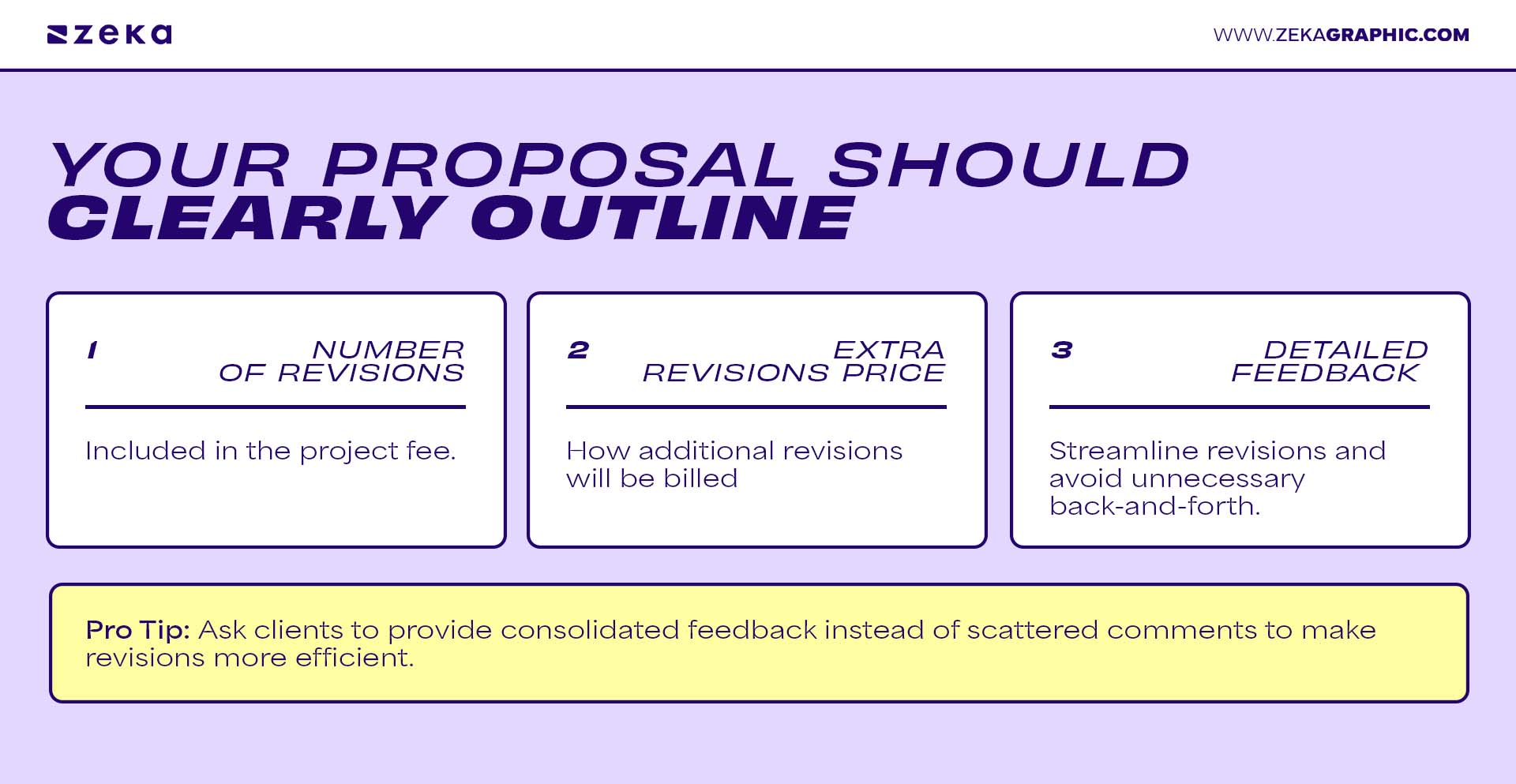 zeka

WWW.ZEKAGRAPHIC.COM

YOUR PROPOSAL SHOULD CLEARLY OUTLINE

1 NUMBER OF REVISIONS

Included in the project fee.

2 EXTRA REVISIONS PRICE

How additional revisions will be billed

3 DETAILED FEEDBACK

Streamline revisions and avoid unnecessary back-and-forth.

Pro Tip: Ask clients to provide consolidated feedback instead of scattered comments to make revisions more efficient.